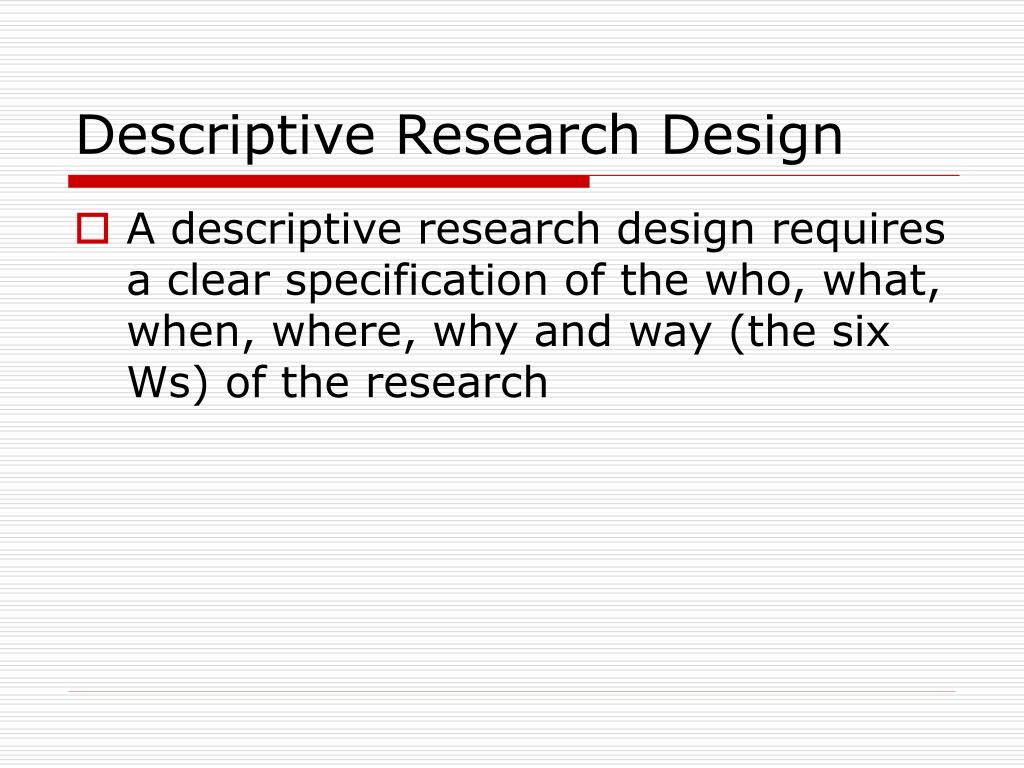 Descriptive Research Design

A descriptive research design requires a clear specification of the who, what, when, where, why and way (the six Ws) of the research